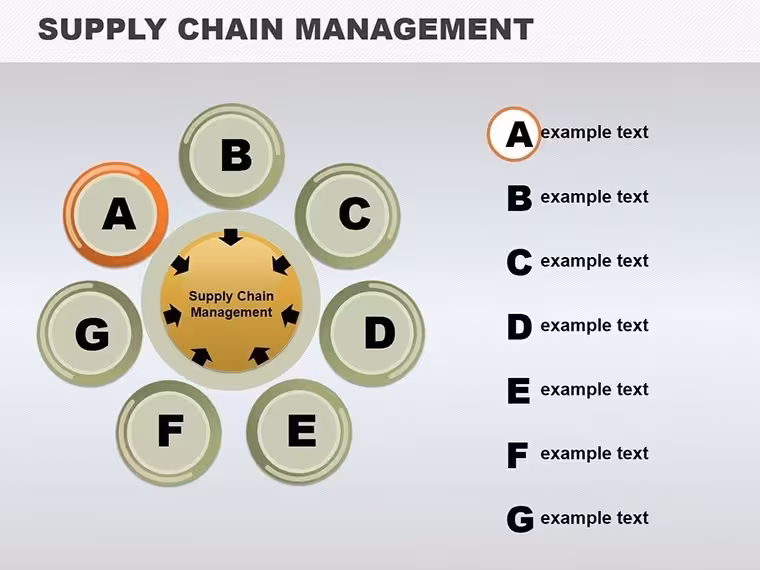 SUPPLY CHAIN MANAGEMENT

B

A

C

Supply Chain Management

G

D

F

E

A example text

B example text

C example text

D example text

E example text

F example text

G example text